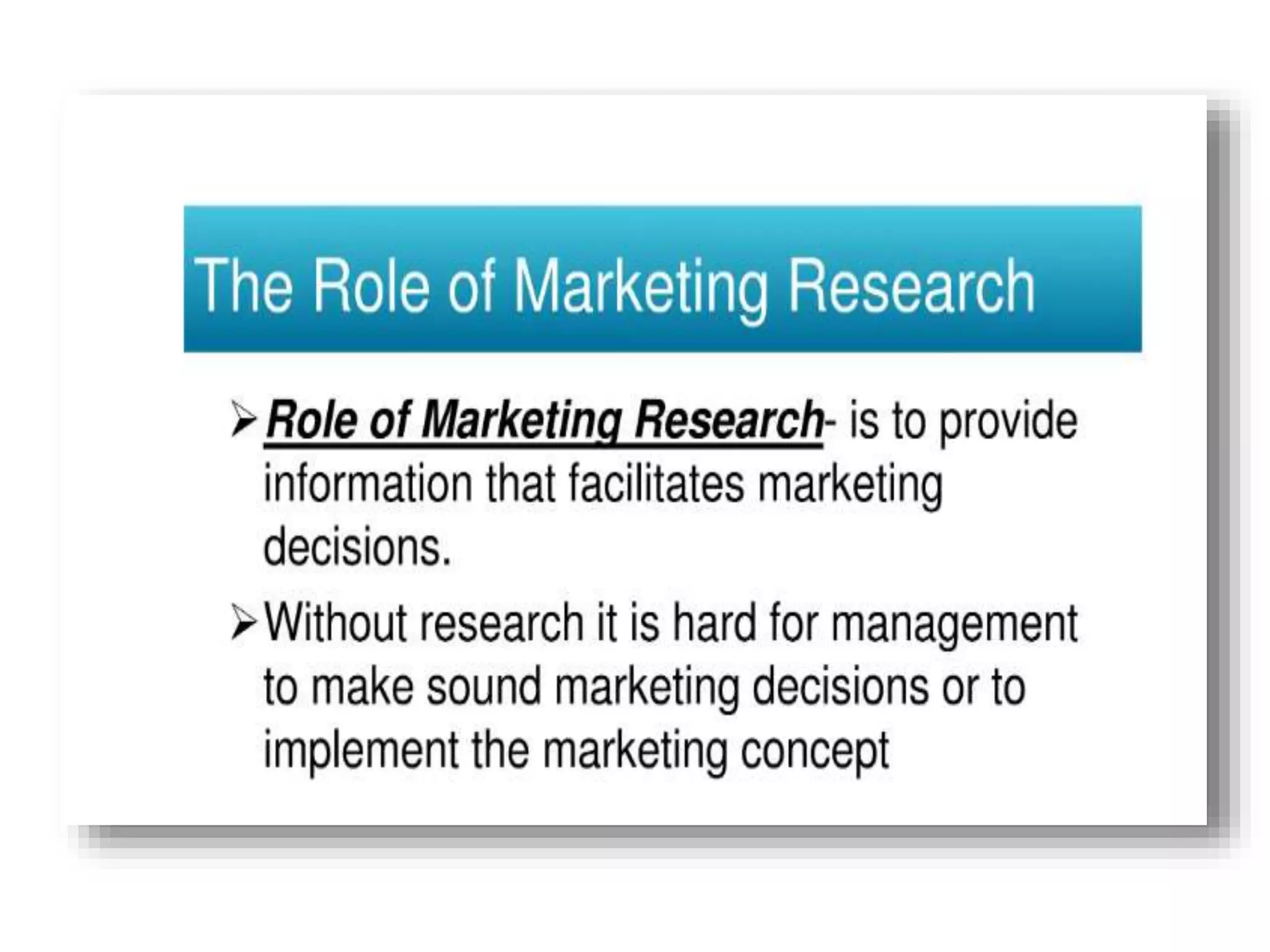 The Role of Marketing Research

➢ Role of Marketing Research- is to provide information that facilitates marketing decisions.

➢ Without research it is hard for management to make sound marketing decisions or to implement the marketing concept